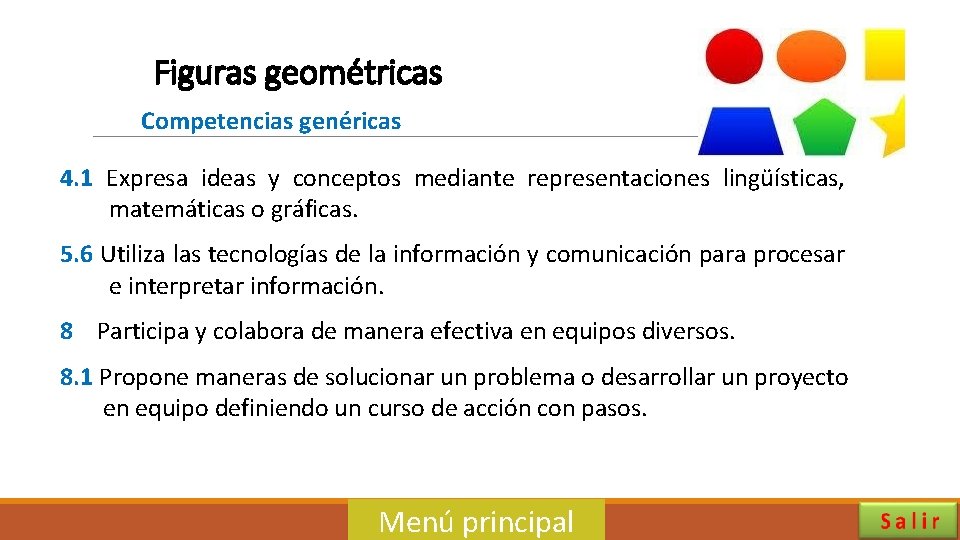 Figuras geométricas

Competencias genéricas

4.1 Expresa ideas y conceptos mediante representaciones lingüísticas, matemáticas o gráficas.

5.6 Utiliza las tecnologías de la información y comunicación para procesar e interpretar información.

8 Participa y colabora de manera efectiva en equipos diversos.

8.1 Propone maneras de solucionar un problema o desarrollar un proyecto en equipo definiendo un curso de acción con pasos.

Menú principal

Salir